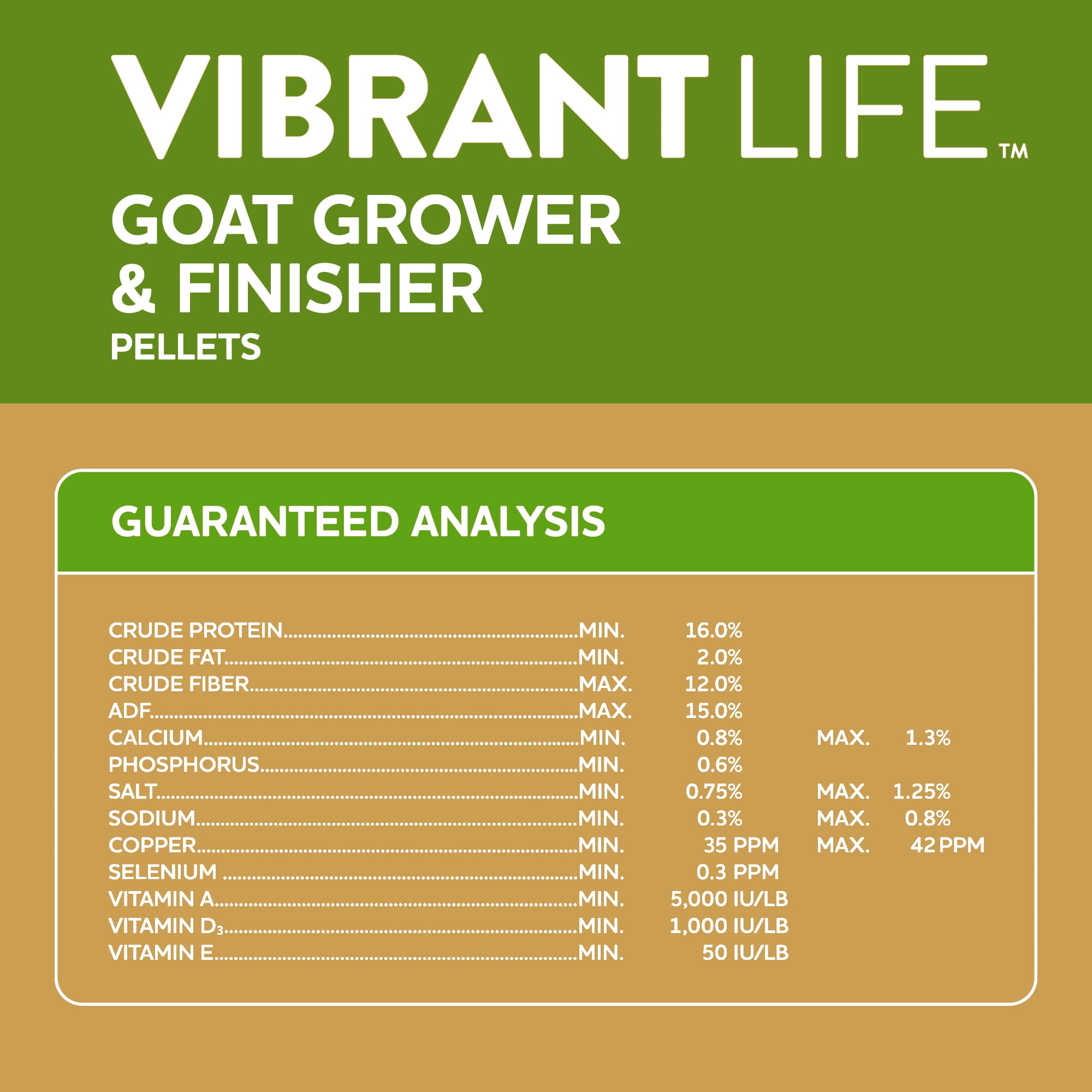 VIBRANT LIFE™

GOAT GROWER & FINISHER
PELLETS

GUARANTEED ANALYSIS

| | | | | |
|---|---|---|---|---|
| CRUDE PROTEIN | MIN. | 16.0% | | |
| CRUDE FAT | MIN. | 2.0% | | |
| CRUDE FIBER | MAX. | 12.0% | | |
| ADF | MAX. | 15.0% | | |
| CALCIUM | MIN. | 0.8% | MAX. | 1.3% |
| PHOSPHORUS | MIN. | 0.6% | | |
| SALT | MIN. | 0.75% | MAX. | 1.25% |
| SODIUM | MIN. | 0.3% | MAX. | 0.8% |
| COPPER | MIN. | 35 PPM | MAX. | 42 PPM |
| SELENIUM | MIN. | 0.3 PPM | | |
| VITAMIN A | MIN. | 5,000 IU/LB | | |
| VITAMIN $D_3$ | MIN. | 1,000 IU/LB | | |
| VITAMIN E | MIN. | 50 IU/LB | | |